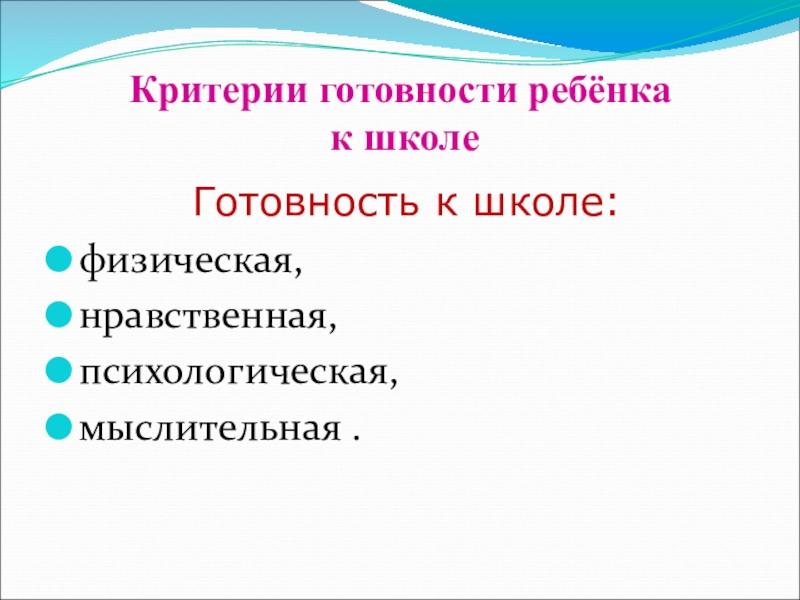 Критерии готовности ребёнка к школе

Готовность к школе:

физическая,

нравственная,

психологическая,

мыслительная .